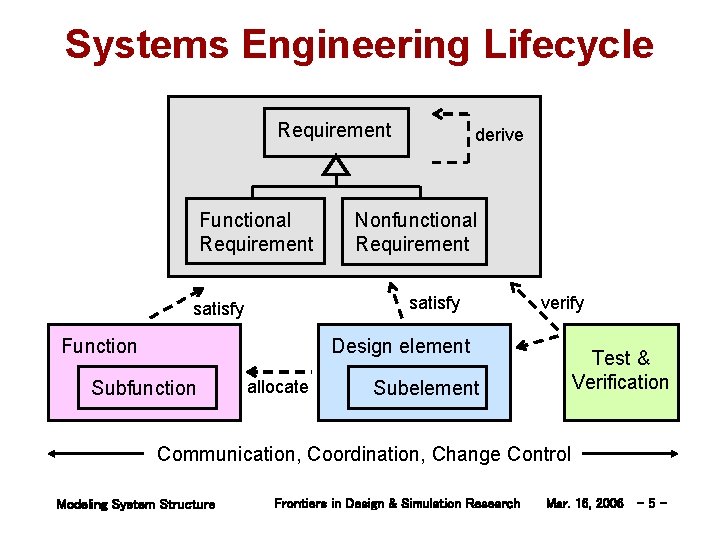 Systems Engineering Lifecycle

Requirement

derive

Functional Requirement

Nonfunctional Requirement

satisfy

satisfy

verify

Function

Subfunction

allocate

Design element

Subelement

Test & Verification

Communication, Coordination, Change Control

Modeling System Structure

Frontiers in Design & Simulation Research

Mar. 16, 2006 – 5 –